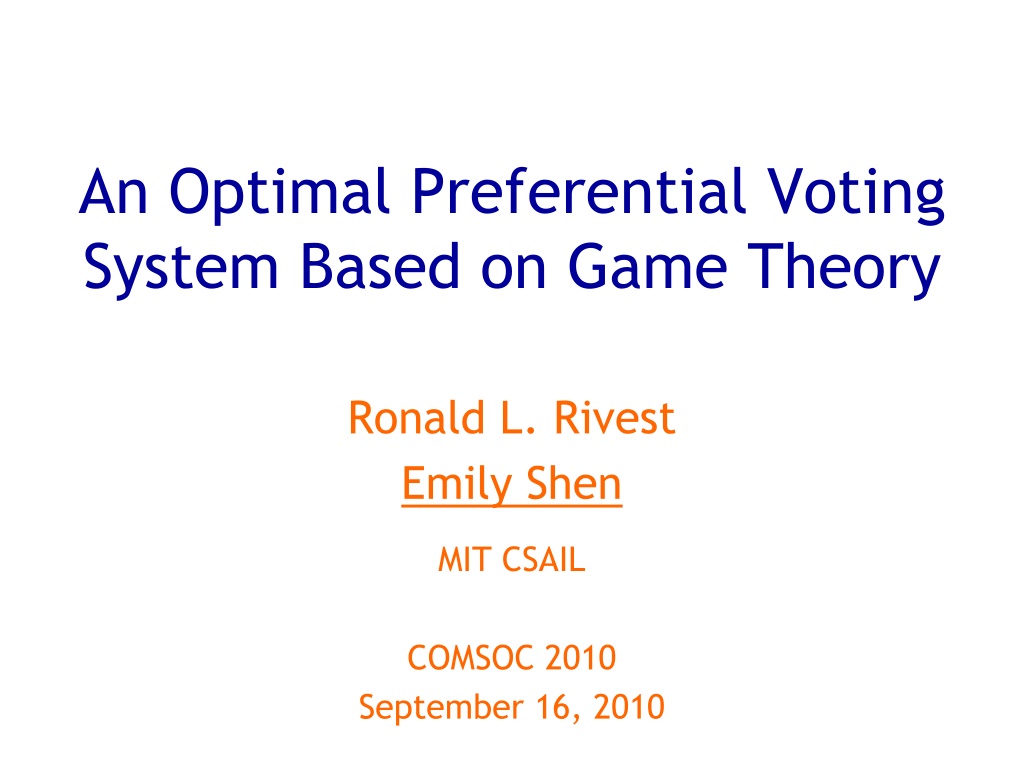 An Optimal Preferential Voting System Based on Game Theory

Ronald L. Rivest
Emily Shen

MIT CSAIL

COMSOC 2010
September 16, 2010